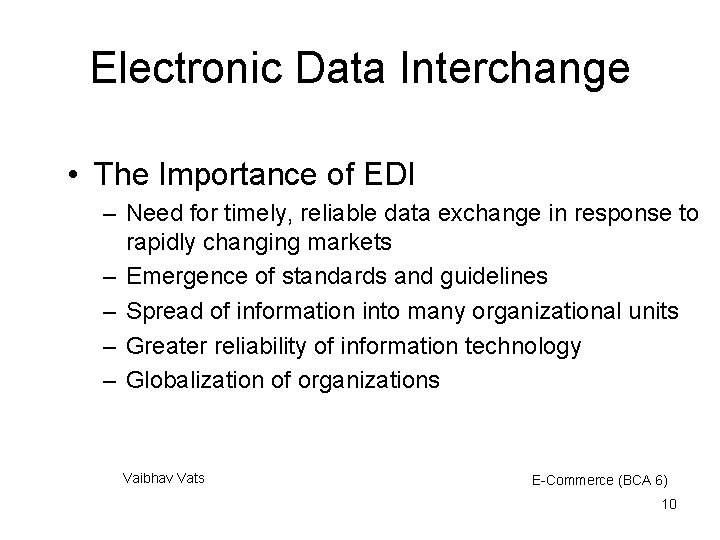 Electronic Data Interchange

• The Importance of EDI
– Need for timely, reliable data exchange in response to rapidly changing markets
– Emergence of standards and guidelines
– Spread of information into many organizational units
– Greater reliability of information technology
– Globalization of organizations

Vaibhav Vats

E-Commerce (BCA 6)

10